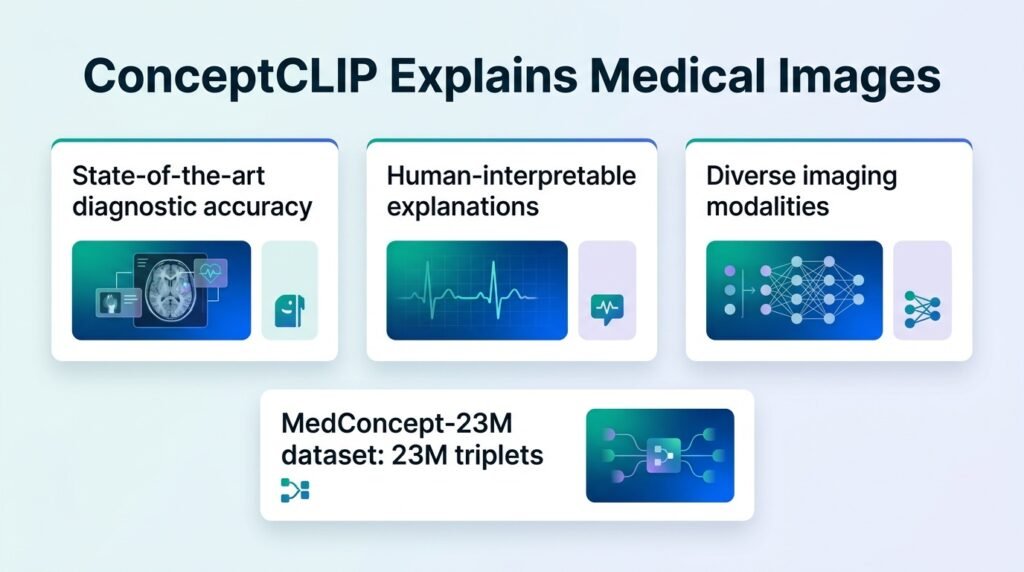 ConceptCLIP Explains Medical Images

State-of-the-art diagnostic accuracy

Human-interpretable explanations

Diverse imaging modalities

MedConcept-23M dataset: 23M triplets